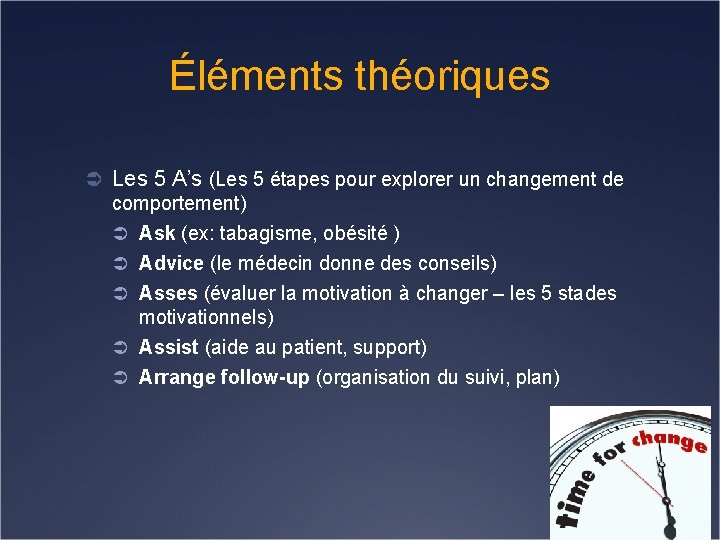 Éléments théoriques

➲ Les 5 A's (Les 5 étapes pour explorer un changement de comportement)

➲ Ask (ex: tabagisme, obésité )

➲ Advice (le médecin donne des conseils)

➲ Asses (évaluer la motivation à changer – les 5 stades motivationnels)

➲ Assist (aide au patient, support)

➲ Arrange follow-up (organisation du suivi, plan)

time for change